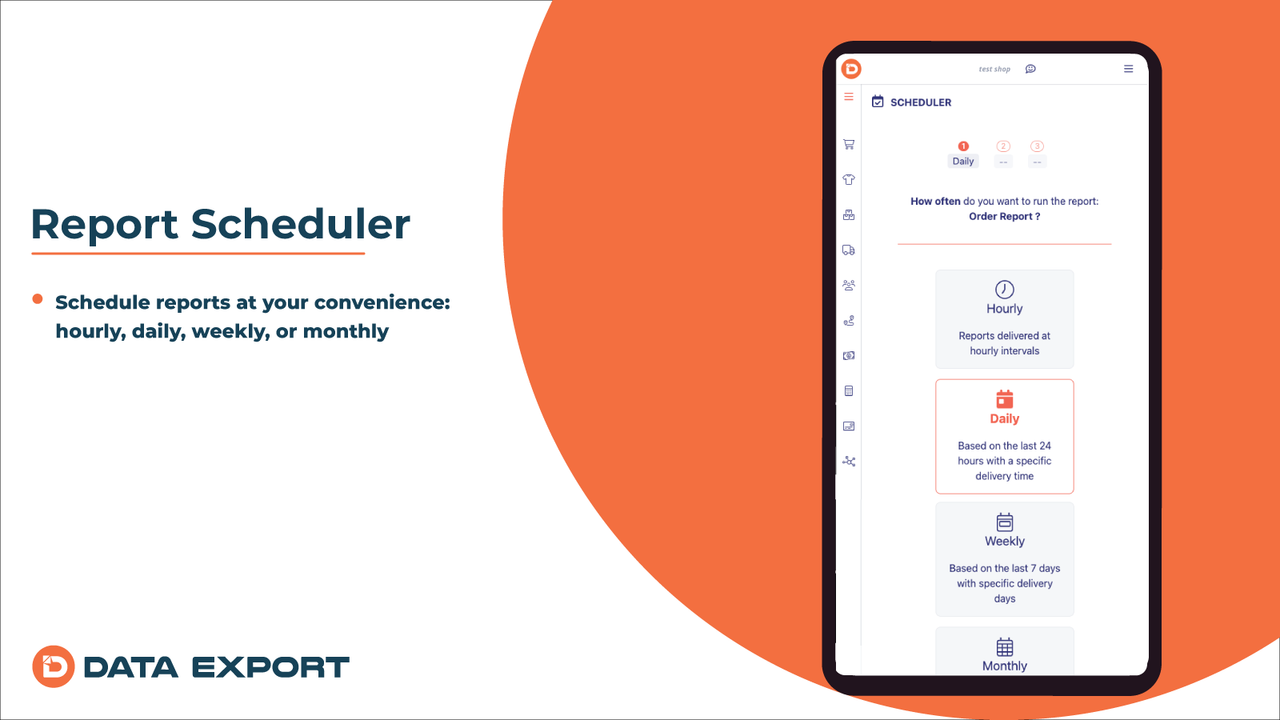 Report Scheduler

Schedule reports at your convenience: hourly, daily, weekly, or monthly

DATA EXPORT

test shop

SCHEDULER

1 Daily
2 --
3 --

How often do you want to run the report: Order Report ?

Hourly
Reports delivered at hourly intervals

Daily
Based on the last 24 hours with a specific delivery time

Weekly
Based on the last 7 days with specific delivery days

Monthly